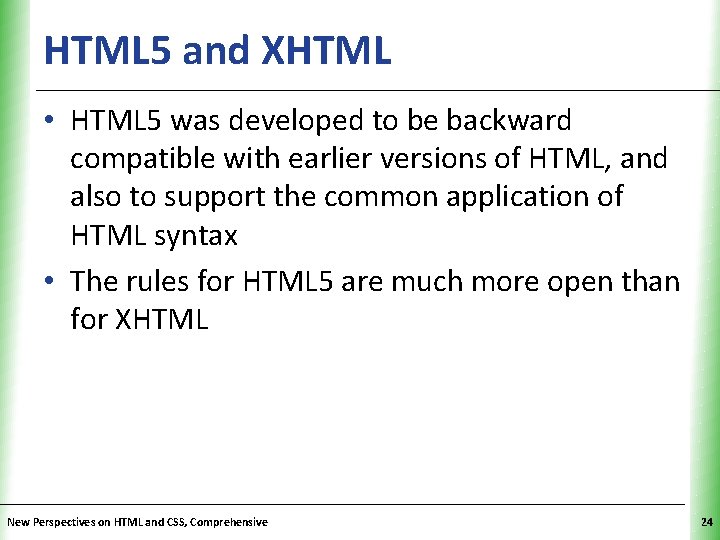 HTML5 and XHTML

• HTML5 was developed to be backward compatible with earlier versions of HTML, and also to support the common application of HTML syntax

• The rules for HTML5 are much more open than for XHTML

New Perspectives on HTML and CSS, Comprehensive

24